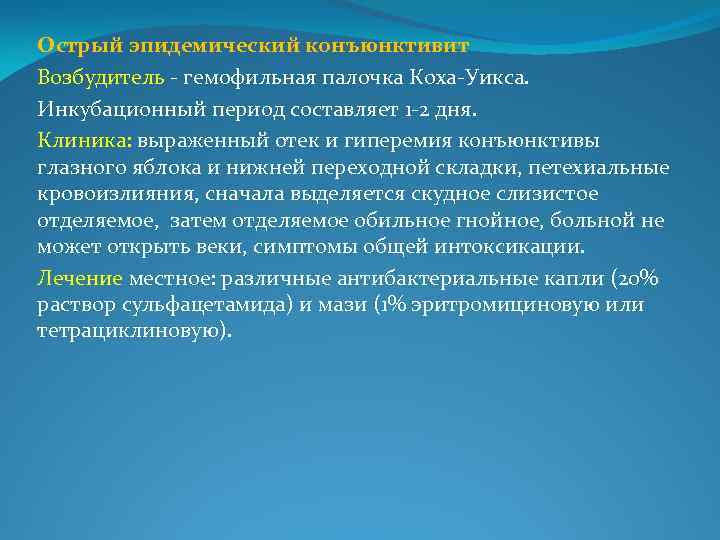 Острый эпидемический конъюнктивит

Возбудитель - гемофильная палочка Коха-Уикса.

Инкубационный период составляет 1-2 дня.

Клиника: выраженный отек и гиперемия конъюнктивы глазного яблока и нижней переходной складки, петехиальные кровоизлияния, сначала выделяется скудное слизистое отделяемое, затем отделяемое обильное гнойное, больной не может открыть веки, симптомы общей интоксикации.

Лечение местное: различные антибактериальные капли (20% раствор сульфацетамида) и мази (1% эритромициновую или тетрациклиновую).